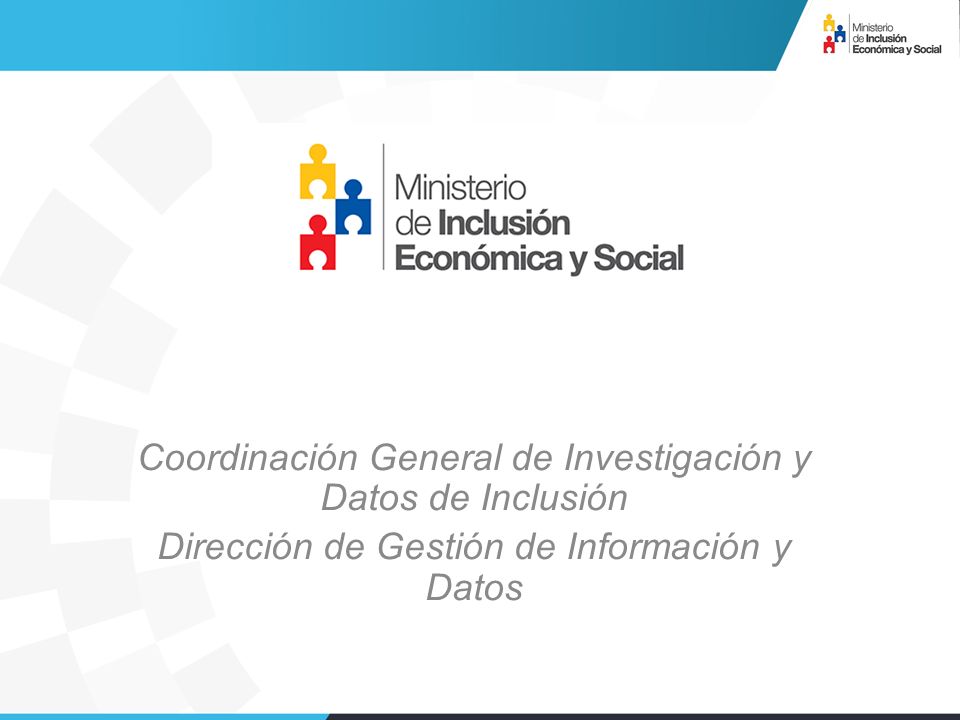 Ministerio de Inclusión Económica y Social

Ministerio de Inclusión Económica y Social

Coordinación General de Investigación y Datos de Inclusión

Dirección de Gestión de Información y Datos